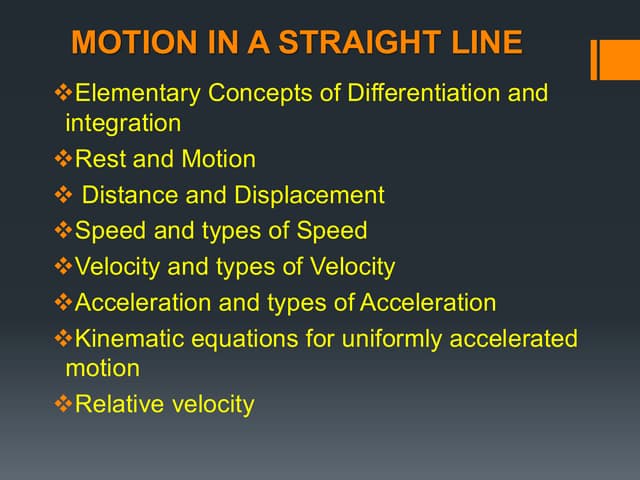 MOTION IN A STRAIGHT LINE

❖Elementary Concepts of Differentiation and integration
❖Rest and Motion
❖ Distance and Displacement
❖Speed and types of Speed
❖Velocity and types of Velocity
❖Acceleration and types of Acceleration
❖Kinematic equations for uniformly accelerated motion
❖Relative velocity